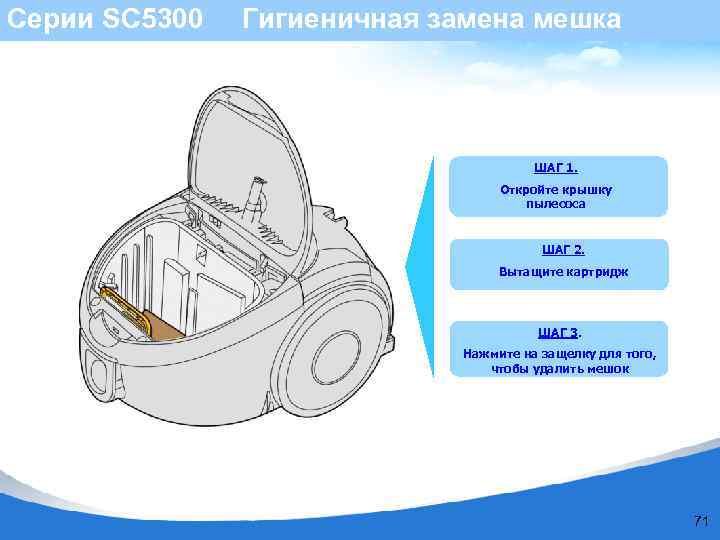 Серии SC5300 Гигиеничная замена мешка

ШАГ 1.

Откройте крышку пылесоса

ШАГ 2.

Вытащите картридж

ШАГ 3.

Нажмите на защелку для того, чтобы удалить мешок

71